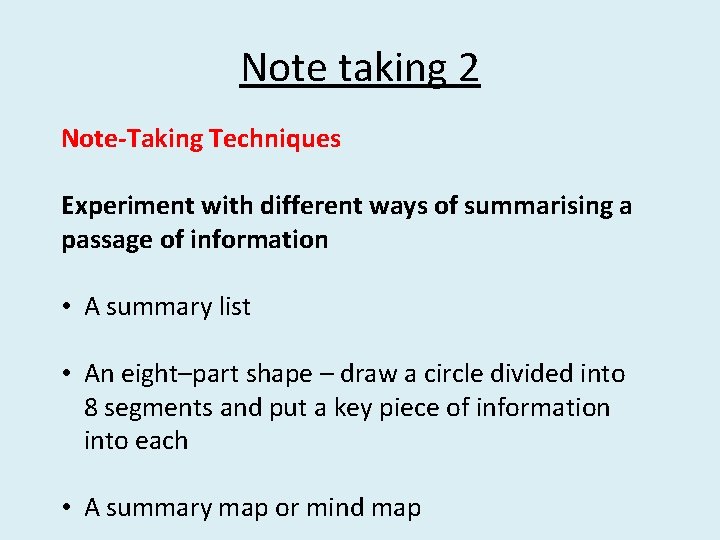 Note taking 2

Note-Taking Techniques

Experiment with different ways of summarising a passage of information

• A summary list

• An eight–part shape – draw a circle divided into 8 segments and put a key piece of information into each

• A summary map or mind map